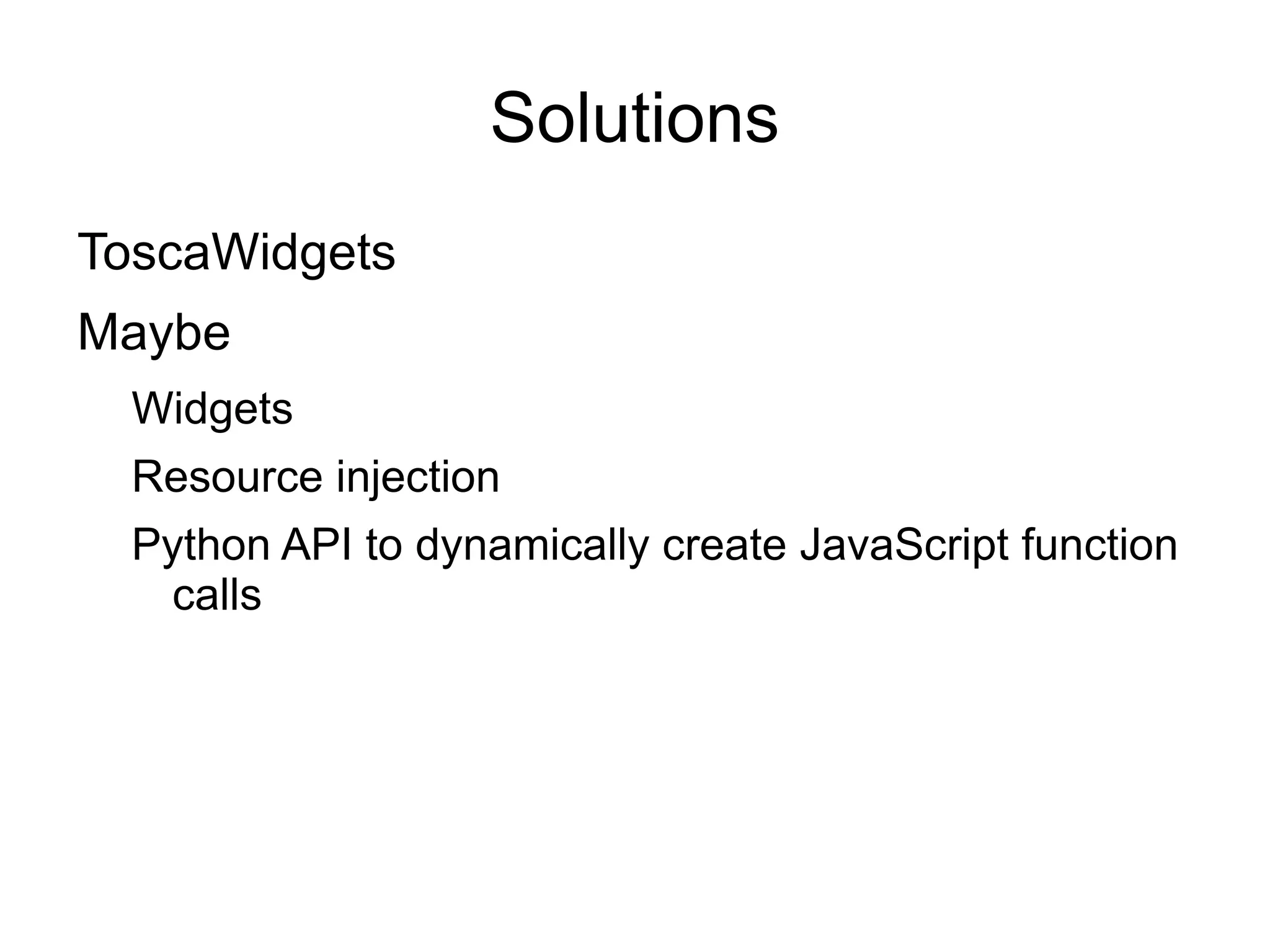 Solutions

ToscaWidgets

Maybe

Widgets

Resource injection

Python API to dynamically create JavaScript function calls